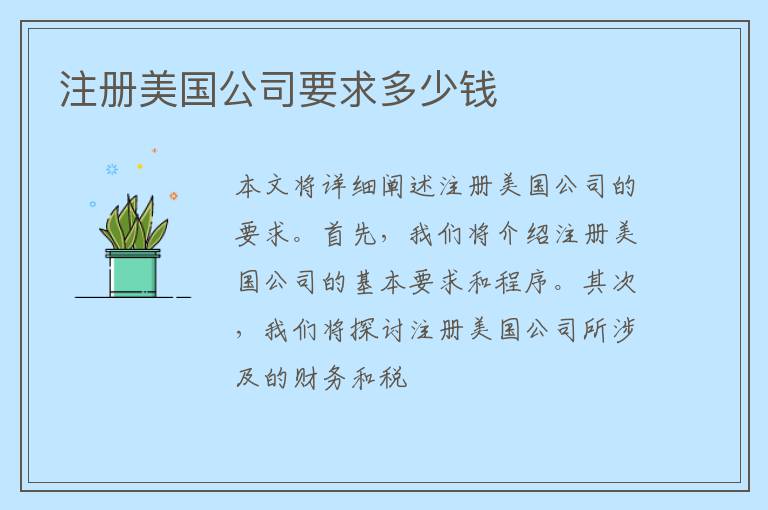 注册美国公司要求多少钱

本文将详细阐述注册美国公司的要求。首先，我们将介绍注册美国公司的基本要求和程序。其次，我们将探讨注册美国公司所涉及的财务和税